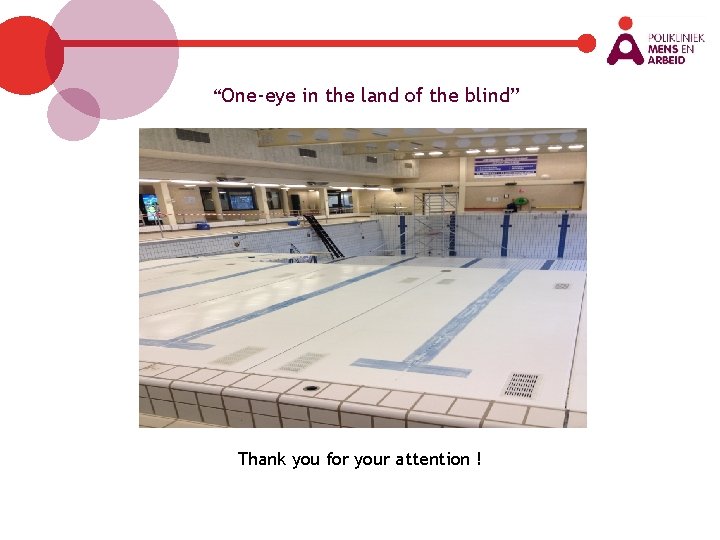 POLIKLINIEK
MENS EN
ARBEID

“One-eye in the land of the blind”

Thank you for your attention !